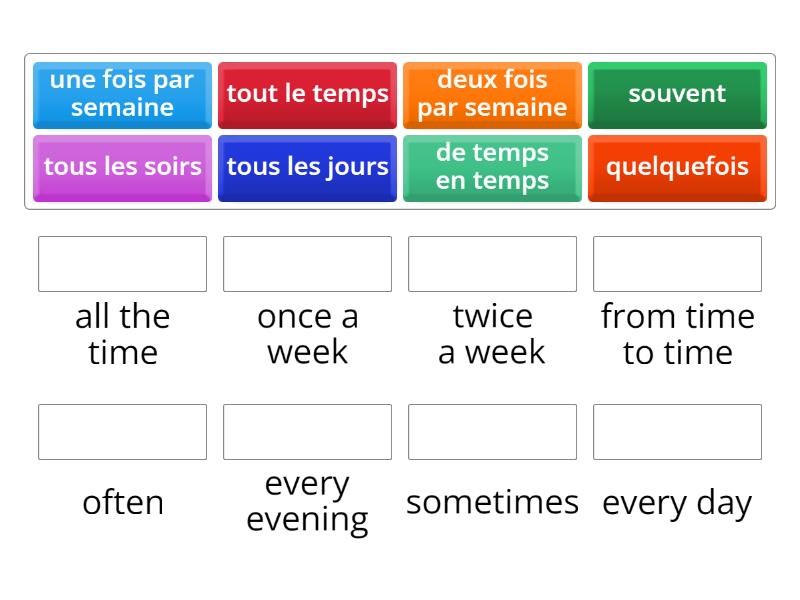 une fois par semaine

tout le temps

deux fois par semaine

souvent

tous les soirs

tous les jours

de temps en temps

quelquefois

all the time

once a week

twice a week

from time to time

often

every evening

sometimes

every day